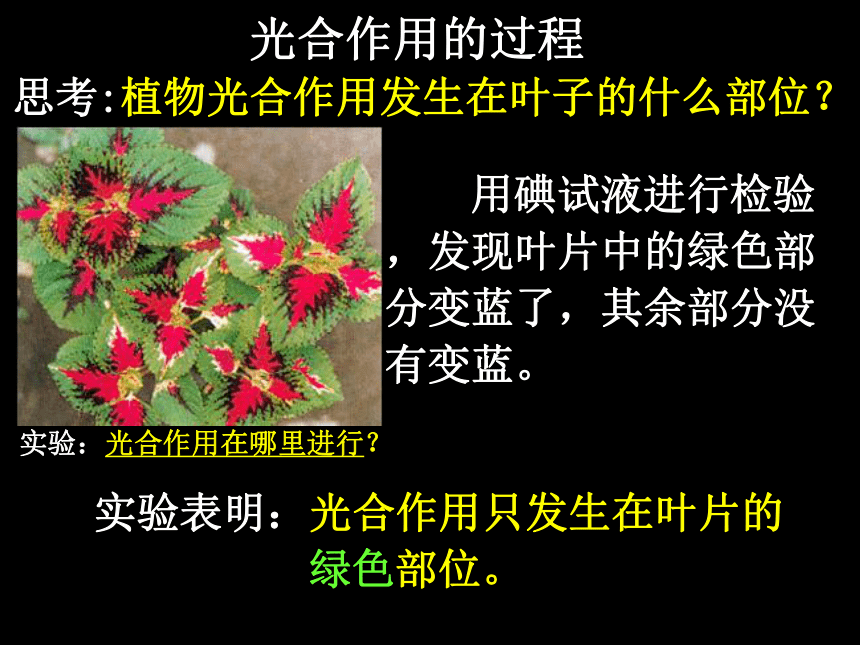 光合作用的过程

思考:植物光合作用发生在叶子的什么部位？

用碘试液进行检验，发现叶片中的绿色部分变蓝了，其余部分没有变蓝。

实验：光合作用在哪里进行？

实验表明：光合作用只发生在叶片的绿色部位。